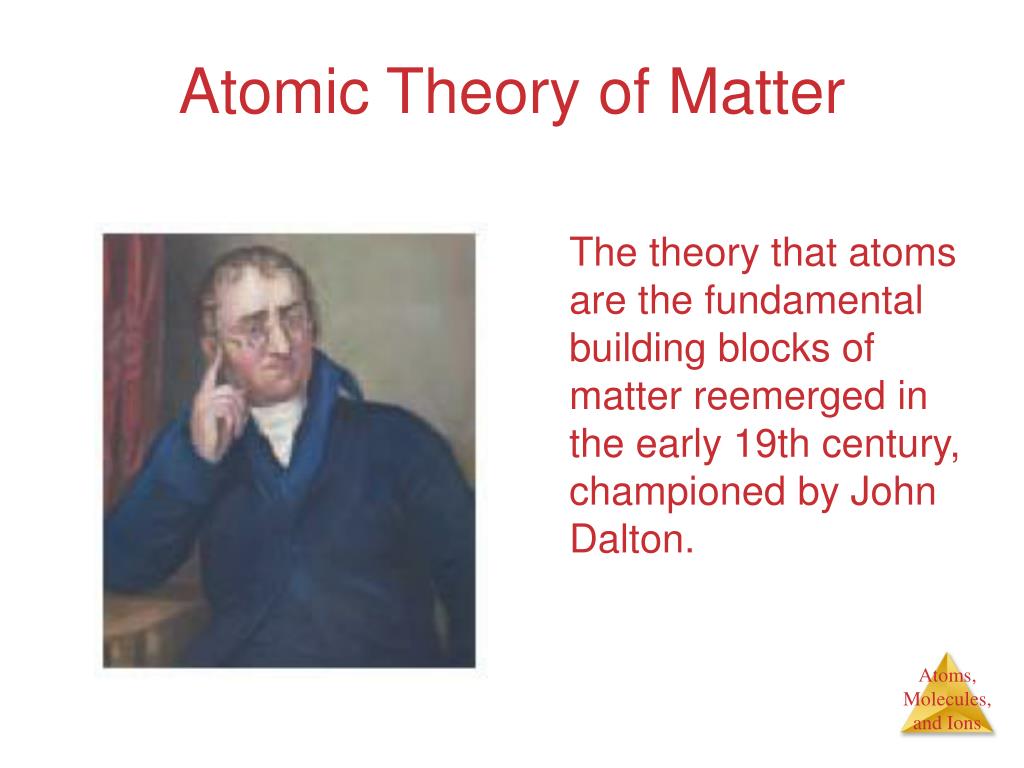 Atomic Theory of Matter

The theory that atoms are the fundamental building blocks of matter reemerged in the early 19th century, championed by John Dalton.

Atoms, Molecules, and Ions